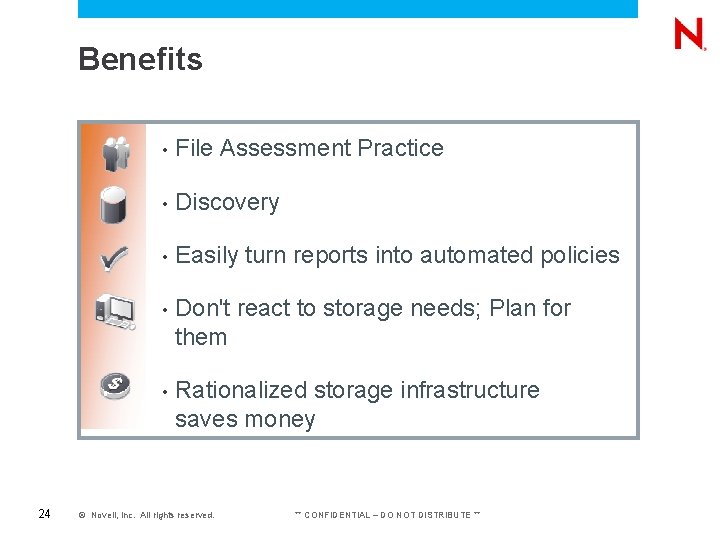 N

Benefits

• File Assessment Practice

• Discovery

• Easily turn reports into automated policies

• Don't react to storage needs; Plan for them

• Rationalized storage infrastructure saves money

24 © Novell, Inc. All rights reserved. ** CONFIDENTIAL – DO NOT DISTRIBUTE **